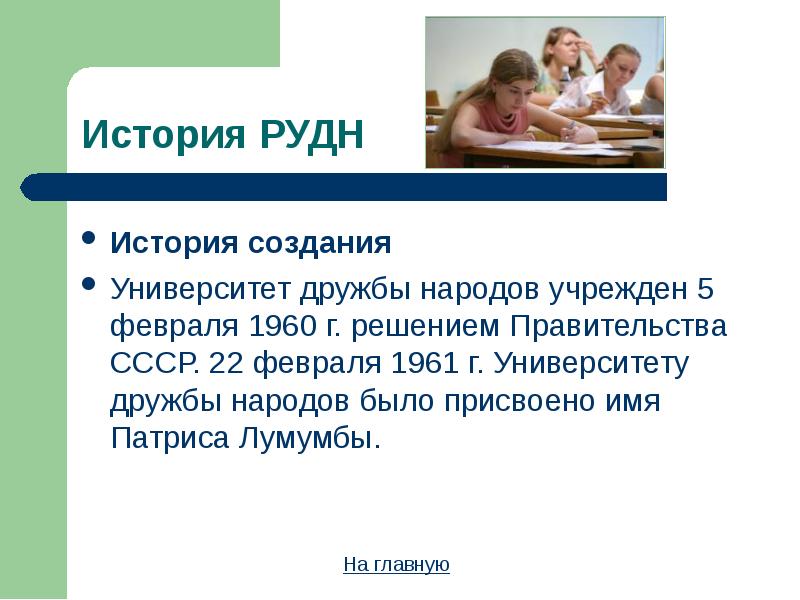 История РУДН

- История создания
- Университет дружбы народов учрежден 5 февраля 1960 г. решением Правительства СССР. 22 февраля 1961 г. Университету дружбы народов было присвоено имя Патриса Лумумбы.

На главную